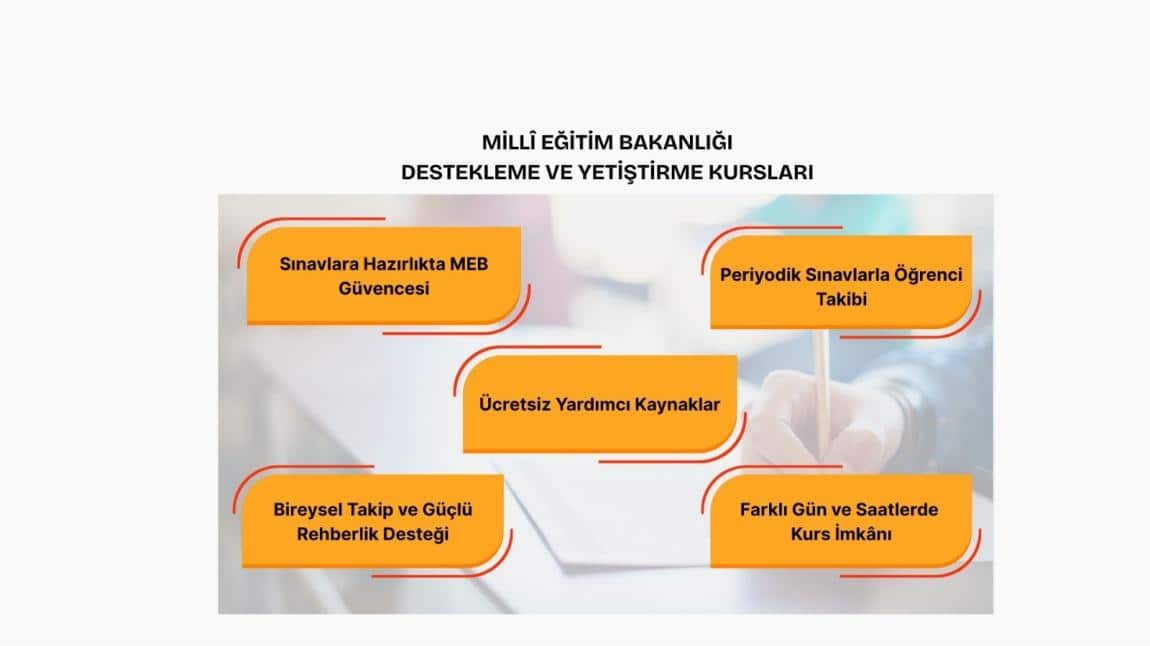 MİLLÎ EĞİTİM BAKANLIĞI
DESTEKLEME VE YETİŞTİRME KURSLARI

Sınavlara Hazırlıkta MEB Güvencesi

Periyodik Sınavlarla Öğrenci Takibi

Ücretsiz Yardımcı Kaynaklar

Bireysel Takip ve Güçlü Rehberlik Desteği

Farklı Gün ve Saatlerde Kurs İmkânı